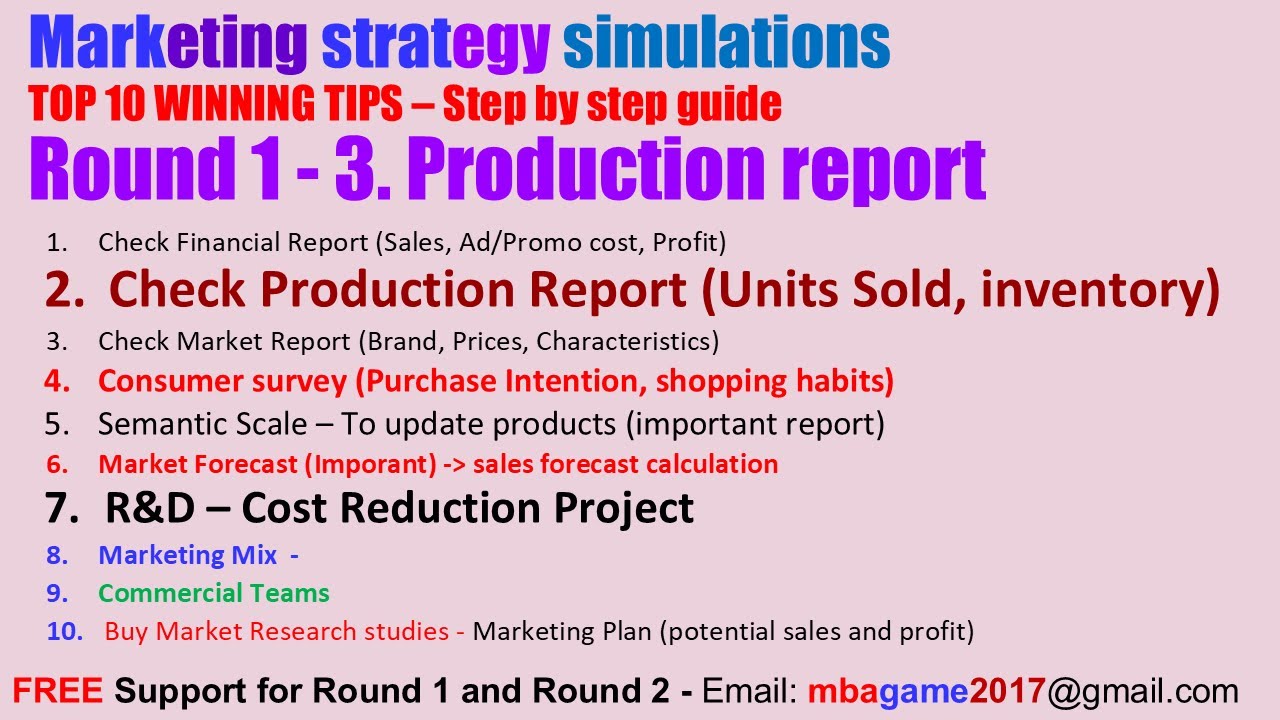 Marketing strategy simulations
TOP 10 WINNING TIPS – Step by step guide
Round 1 - 3. Production report

1. Check Financial Report (Sales, Ad/Promo cost, Profit)
2. Check Production Report (Units Sold, inventory)
3. Check Market Report (Brand, Prices, Characteristics)
4. Consumer survey (Purchase Intention, shopping habits)
5. Semantic Scale – To update products (important report)
6. Market Forecast (Imporant) -> sales forecast calculation
7. R&D – Cost Reduction Project
8. Marketing Mix -
9. Commercial Teams
10. Buy Market Research studies - Marketing Plan (potential sales and profit)

FREE Support for Round 1 and Round 2 - Email: mbagame2017@gmail.com